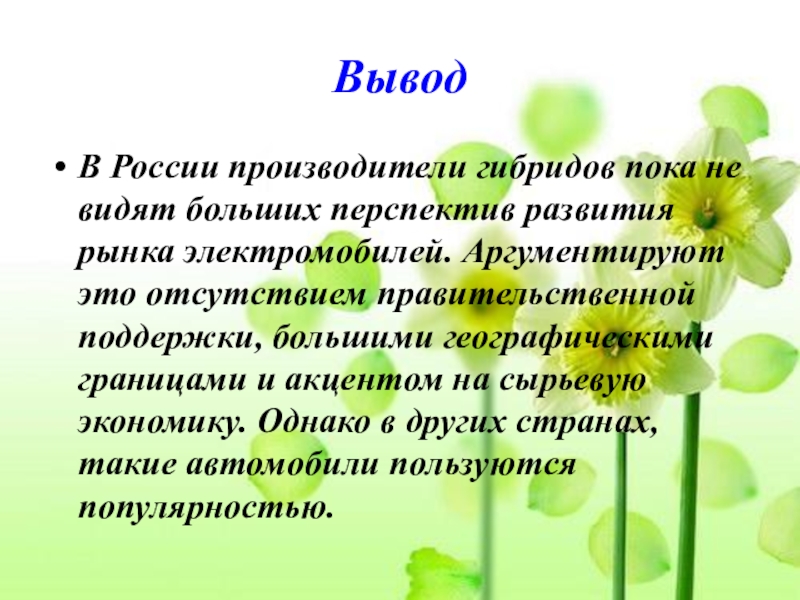 Вывод

• В России производители гибридов пока не видят больших перспектив развития рынка электромобилей. Аргументируют это отсутствием правительственной поддержки, большими географическими границами и акцентом на сырьевую экономику. Однако в других странах, такие автомобили пользуются популярностью.